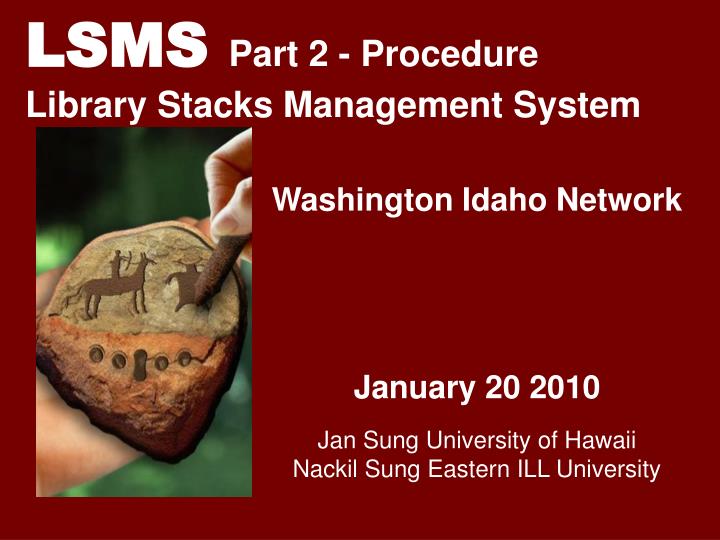 LSMS Part 2 - Procedure
Library Stacks Management System

Washington Idaho Network

January 20 2010

Jan Sung University of Hawaii
Nackil Sung Eastern ILL University